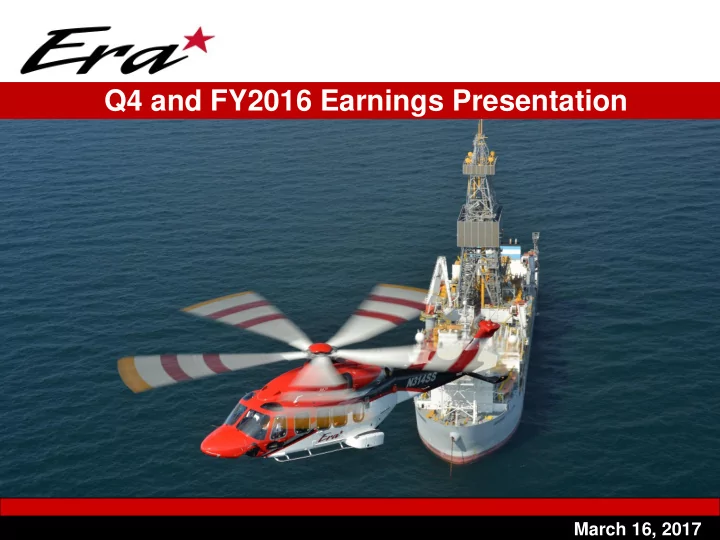 Era

Q4 and FY2016 Earnings Presentation

N314SS

Era

March 16, 2017